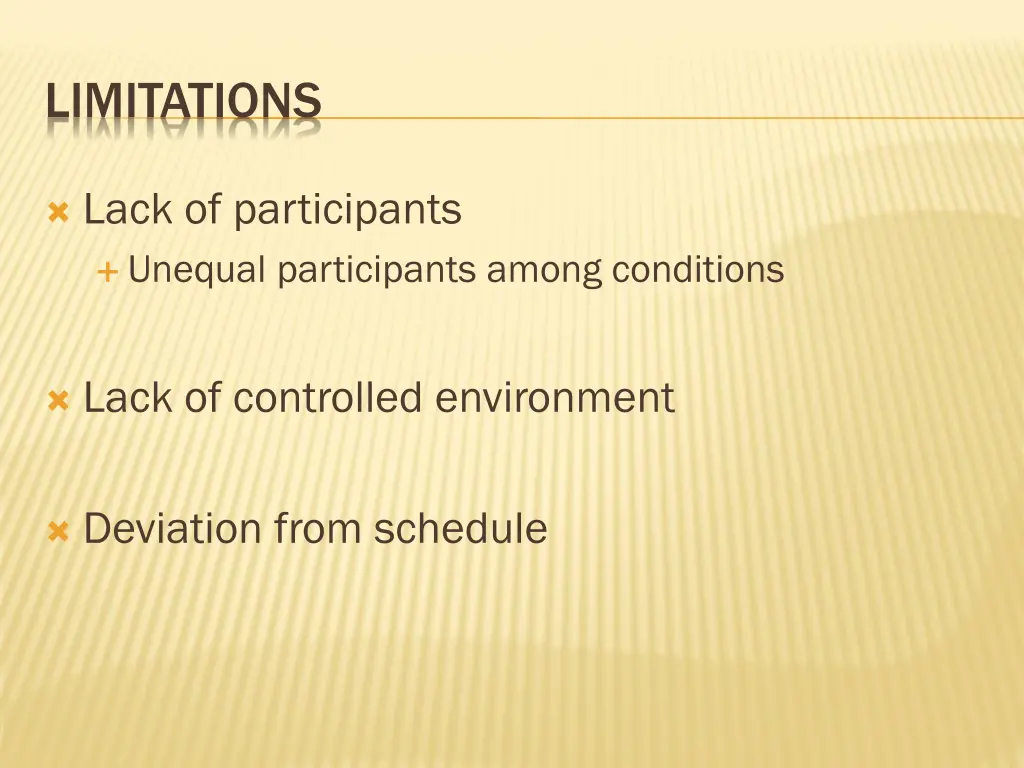 LIMITATIONS

Lack of participants
Unequal participants among conditions

Lack of controlled environment

Deviation from schedule